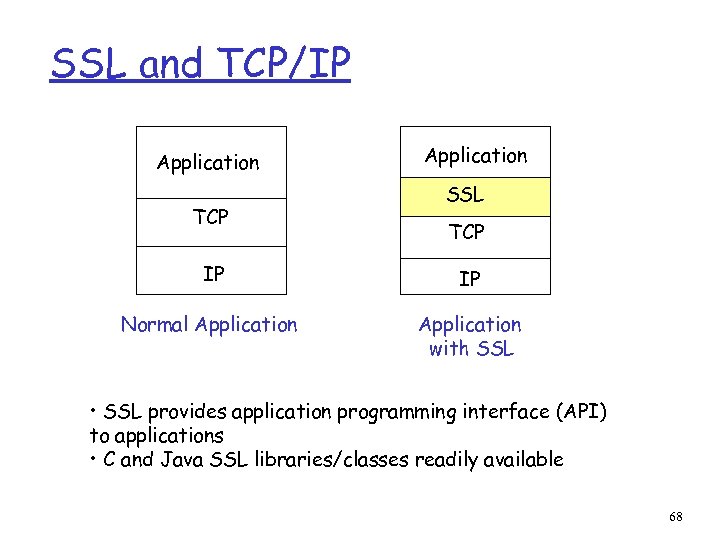 SSL and TCP/IP

Application
TCP
IP

Normal Application

Application
SSL
TCP
IP

Application with SSL

• SSL provides application programming interface (API) to applications
• C and Java SSL libraries/classes readily available

68